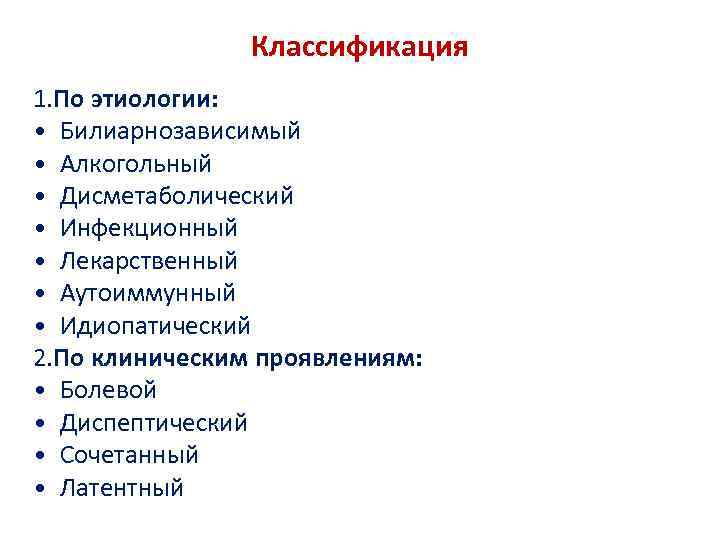 Классификация

1.По этиологии:
• Билиарнозависимый
• Алкогольный
• Дисметаболический
• Инфекционный
• Лекарственный
• Аутоиммунный
• Идиопатический

2.По клиническим проявлениям:
• Болевой
• Диспептический
• Сочетанный
• Латентный